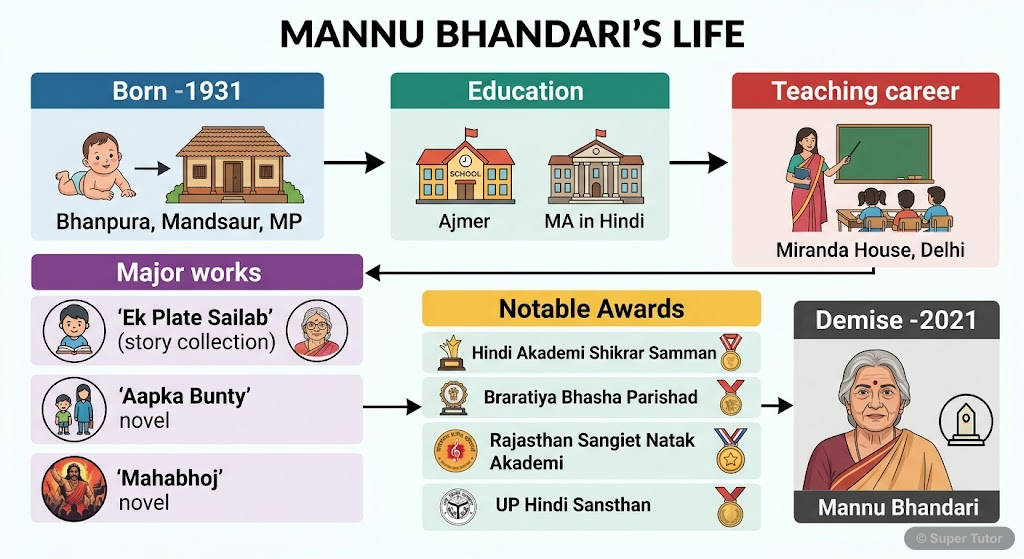 MANNU BHANDARI'S LIFE

Born -1931

Bhanpura, Mandsaur, MP

Education

SCHOOL

Ajmer

MA in Hindi

Teaching career

Miranda House, Delhi

Major works

'Ek Plate Sailab' (story collection)

'Aapka Bunty' novel

'Mahabhoj' novel

Notable Awards

Hindi Akademi Shikrar Samman

Braratiya Bhasha Parishad

Rajasthan Sangiet Natak Akademi

UP Hindi Sansthan

Demise -2021

Mannu Bhandari

© Super Tutor